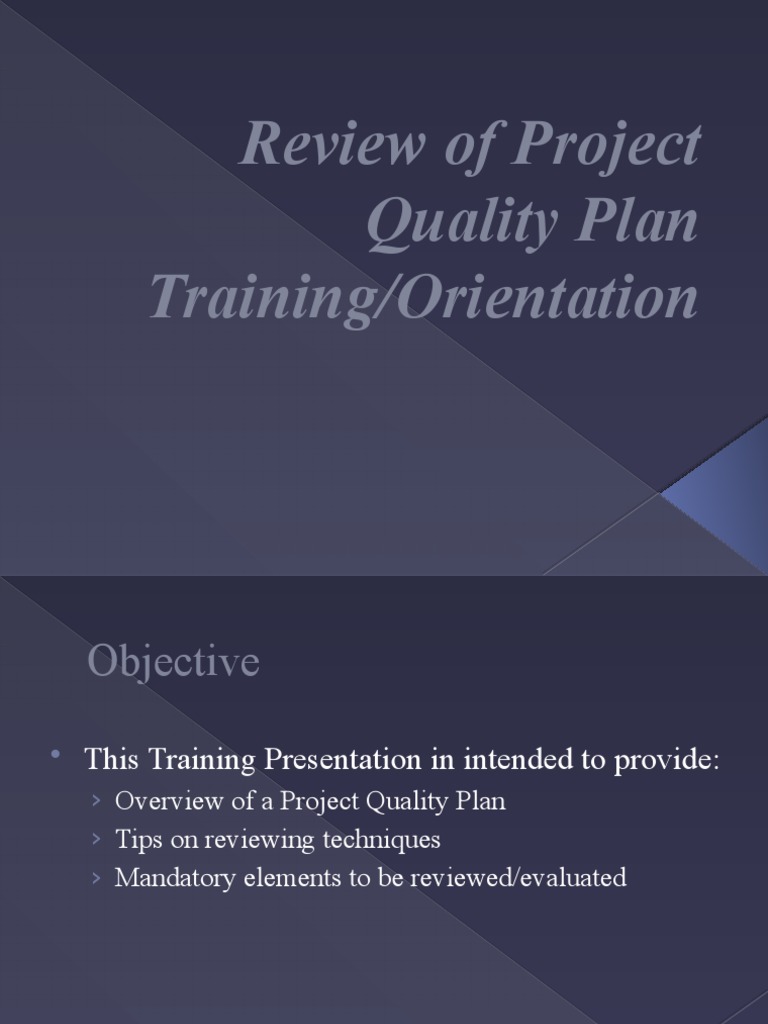 Review of Project Quality Plan Training/Orientation

Objective

• This Training Presentation in intended to provide:
› Overview of a Project Quality Plan
› Tips on reviewing techniques
› Mandatory elements to be reviewed/evaluated